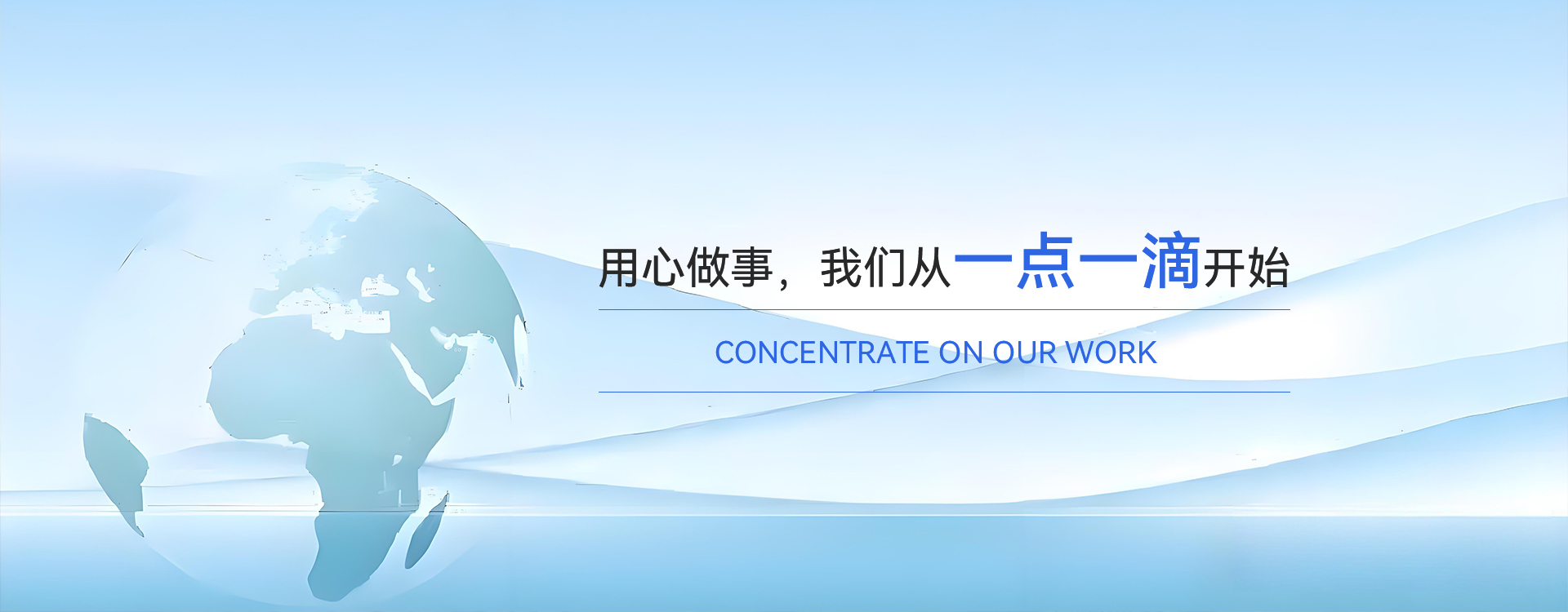 用心做事，我们从一点一滴开始

CONCENTRATE ON OUR WORK